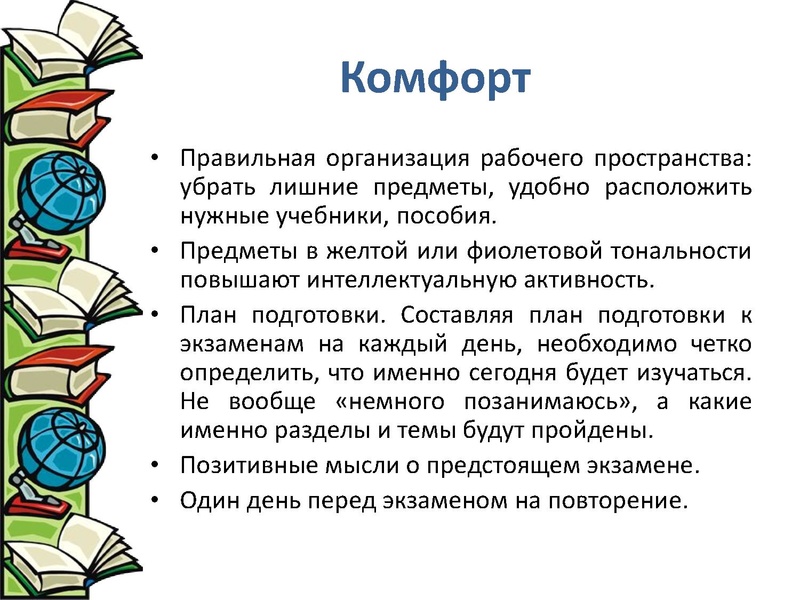 Комфорт

• Правильная организация рабочего пространства: убрать лишние предметы, удобно расположить нужные учебники, пособия.

• Предметы в желтой или фиолетовой тональности повышают интеллектуальную активность.

• План подготовки. Составляя план подготовки к экзаменам на каждый день, необходимо четко определить, что именно сегодня будет изучаться. Не вообще «немного позанимаюсь», а какие именно разделы и темы будут пройдены.

• Позитивные мысли о предстоящем экзамене.

• Один день перед экзаменом на повторение.